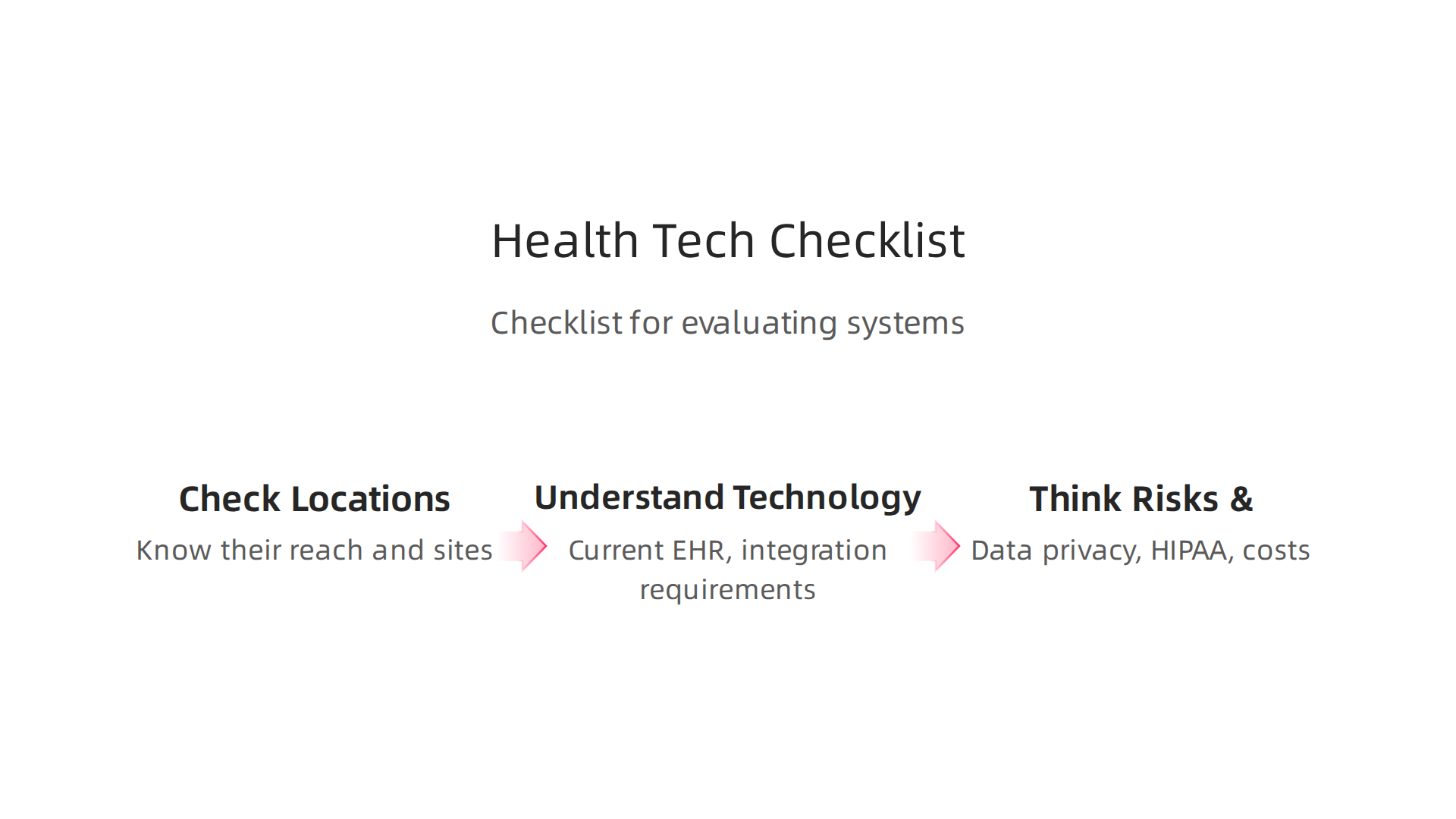 Health Tech Checklist

Checklist for evaluating systems

Check Locations

Know their reach and sites

Understand Technology

Current EHR, integration requirements

Think Risks &

Data privacy, HIPAA, costs